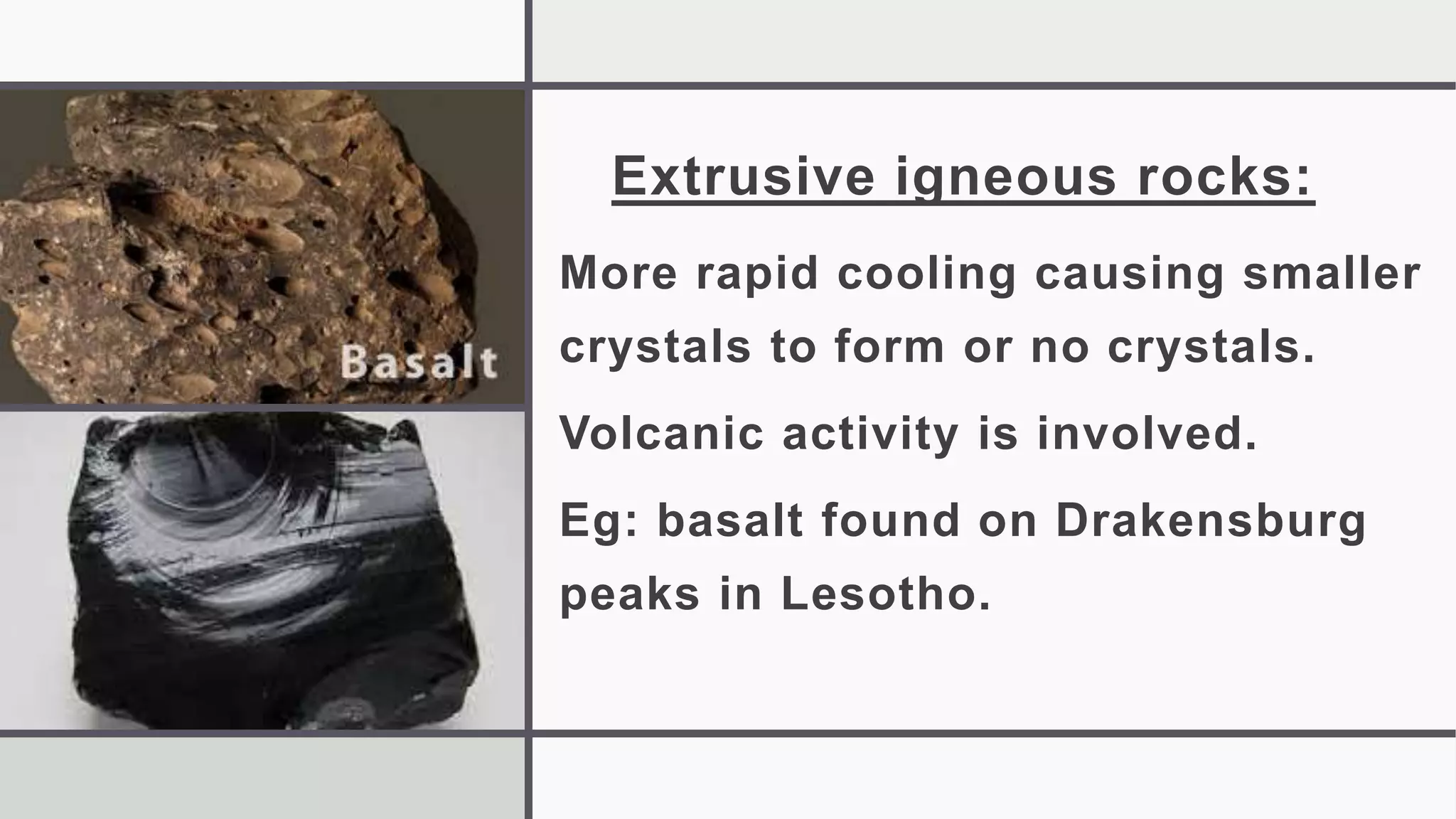 Basalt

Extrusive igneous rocks:

More rapid cooling causing smaller crystals to form or no crystals.

Volcanic activity is involved.

Eg: basalt found on Drakensburg peaks in Lesotho.